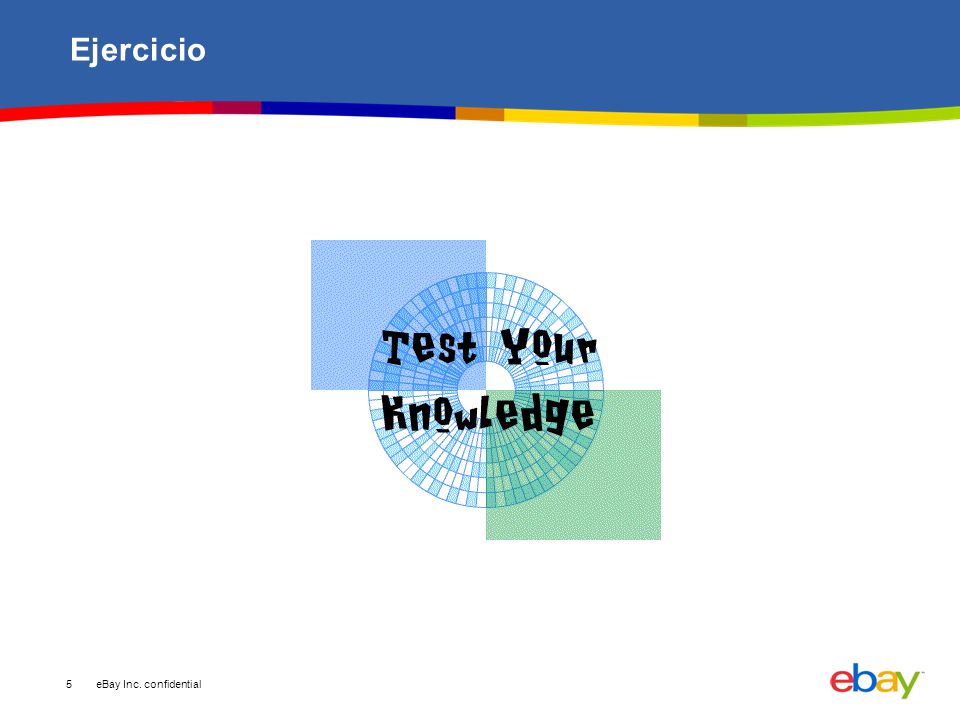 Ejercicio

Test Your Knowledge

5 eBay Inc. confidential

ebay